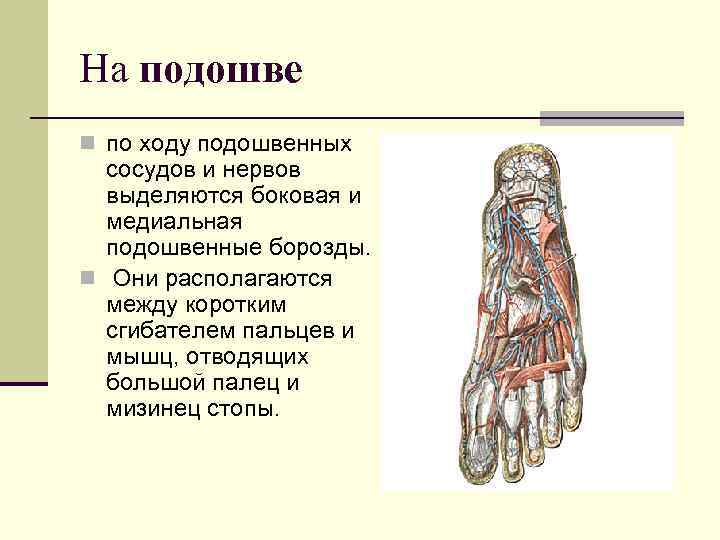 На подошве

по ходу подошвенных сосудов и нервов выделяются боковая и медиальная подошвенные борозды.

Они располагаются между коротким сгибателем пальцев и мышц, отводящих большой палец и мизинец стопы.